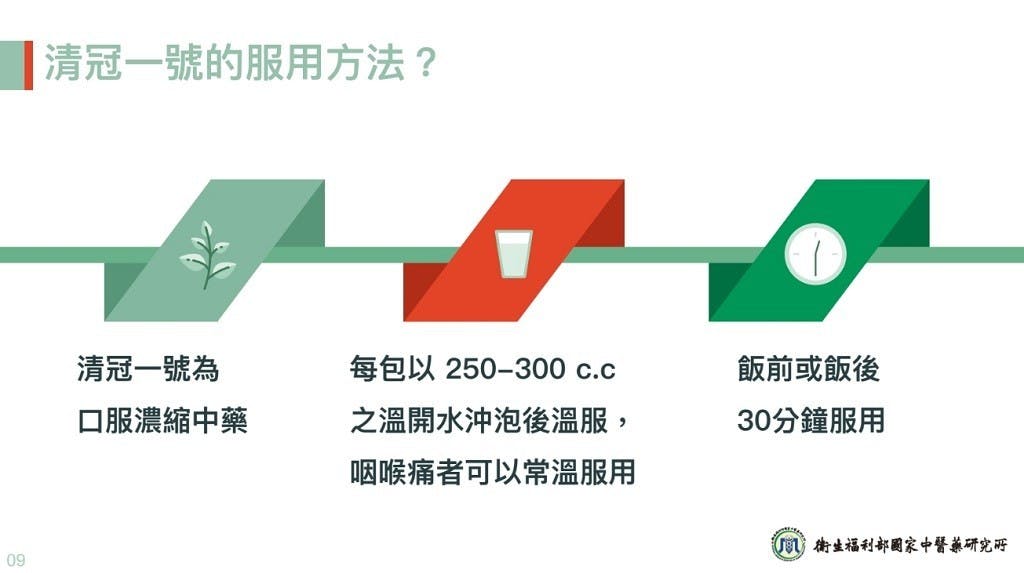 清冠一號的服用方法？

清冠一號為
口服濃縮中藥

每包以 250-300 c.c
之溫開水沖泡後溫服，
咽喉痛者可以常溫服用

飯前或飯後
30分鐘服用

09

衛生福利部國家中醫藥研究所